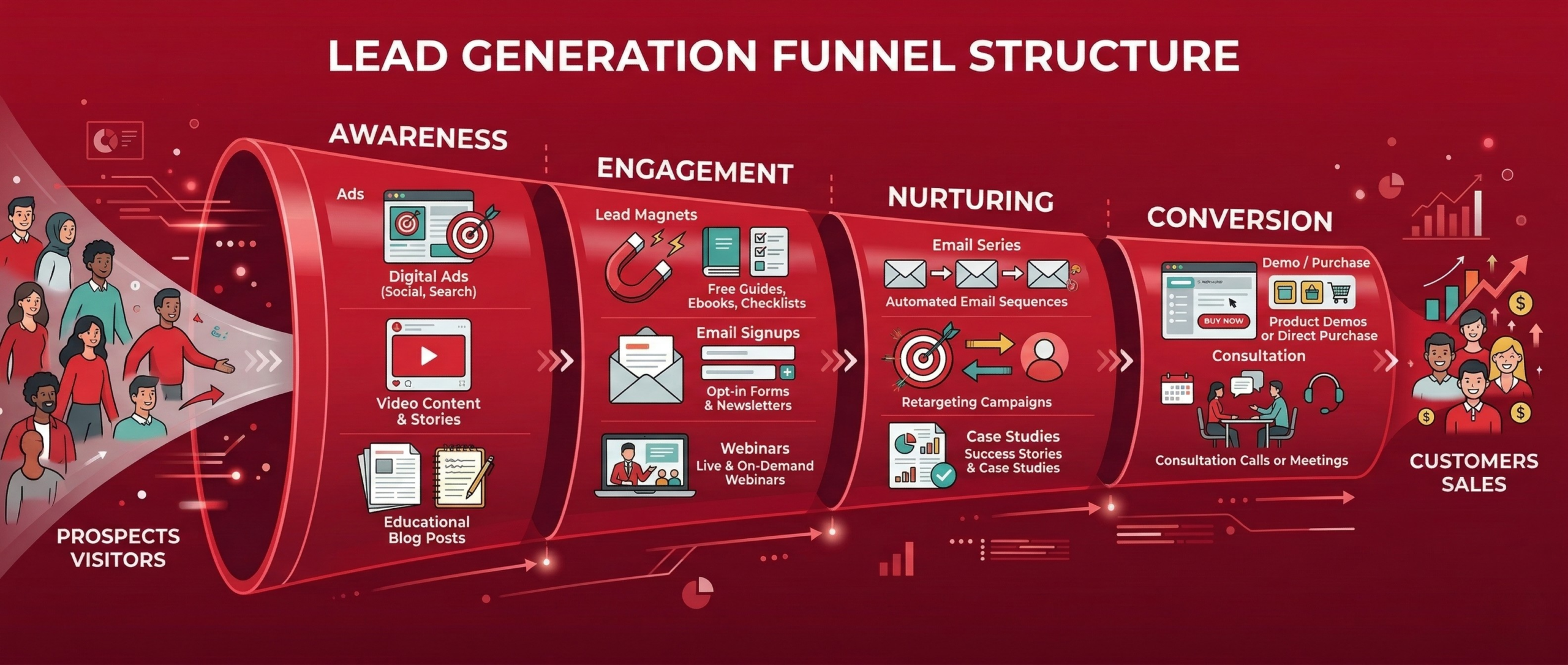 LEAD GENERATION FUNNEL STRUCTURE

PROSPECTS
VISITORS

AWARENESS

Ads

Digital Ads
(Social, Search)

Video Content
& Stories

Educational
Blog Posts

ENGAGEMENT

Lead Magnets

Free Guides,
Ebooks, Checklists

Email Signups

Opt-in Forms
& Newsletters

Webinars
Live & On-Demand
Webinars

NURTURING

Email Series

Automated Email Sequences

Retargeting Campaigns

Case Studies
Success Stories
& Case Studies

CONVERSION

Demo / Purchase

BUY NOW

Product Demos
or Direct Purchase

Consultation

Consultation Calls or Meetings

CUSTOMERS
SALES